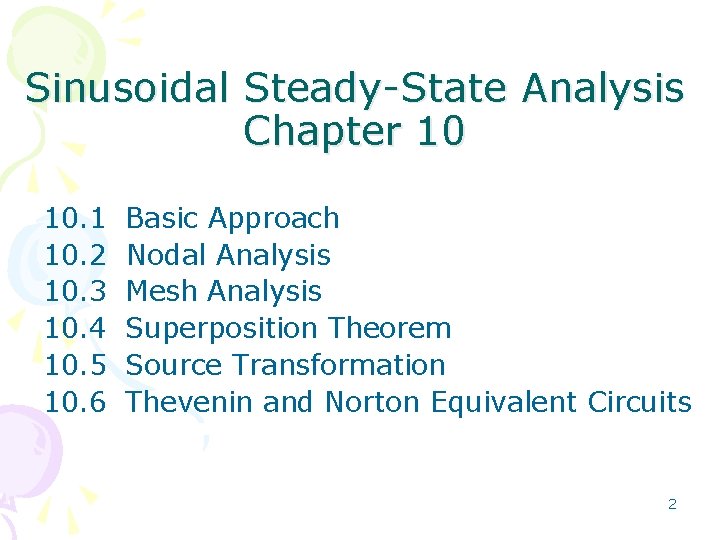 Sinusoidal Steady-State Analysis
Chapter 10

10.1 Basic Approach
10.2 Nodal Analysis
10.3 Mesh Analysis
10.4 Superposition Theorem
10.5 Source Transformation
10.6 Thevenin and Norton Equivalent Circuits

2